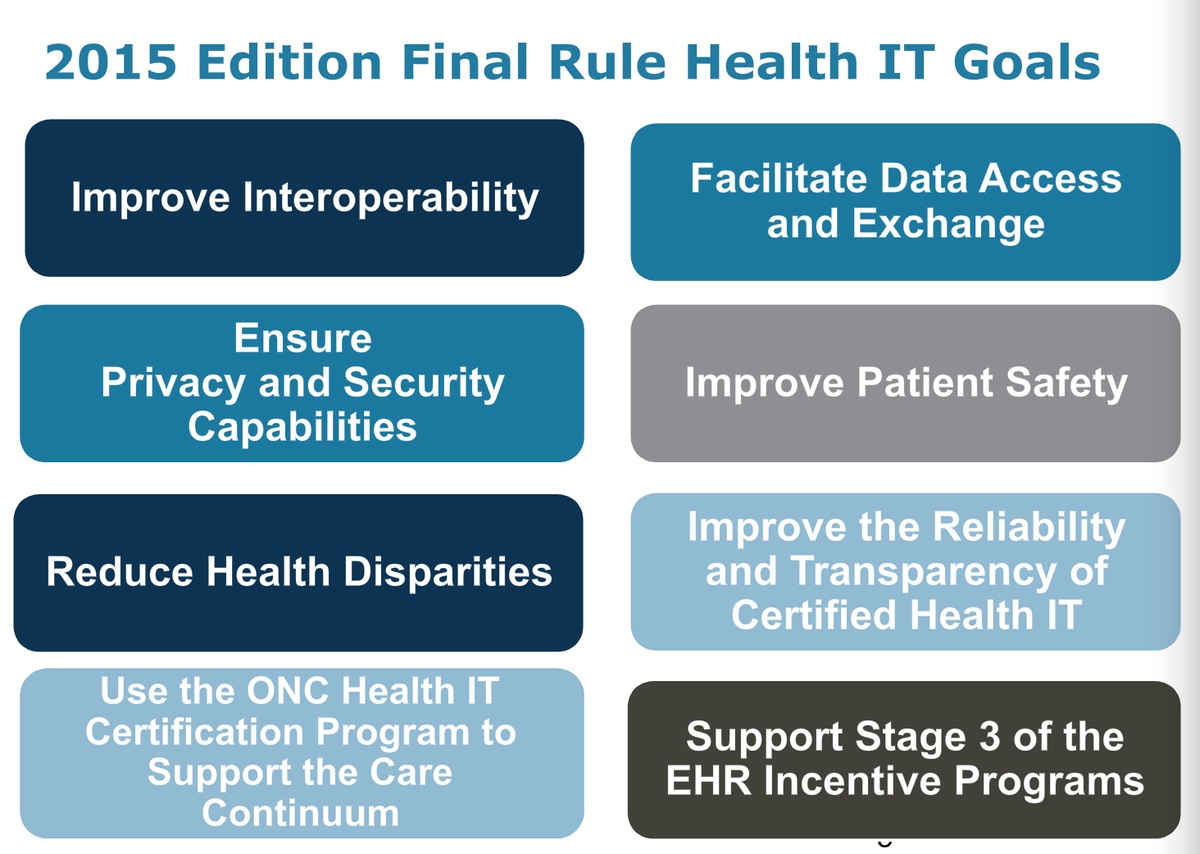 2015 Edition Final Rule Health IT Goals

Improve Interoperability

Ensure Privacy and Security Capabilities

Reduce Health Disparities

Use the ONC Health IT Certification Program to Support the Care Continuum

Facilitate Data Access and Exchange

Improve Patient Safety

Improve the Reliability and Transparency of Certified Health IT

Support Stage 3 of the EHR Incentive Programs